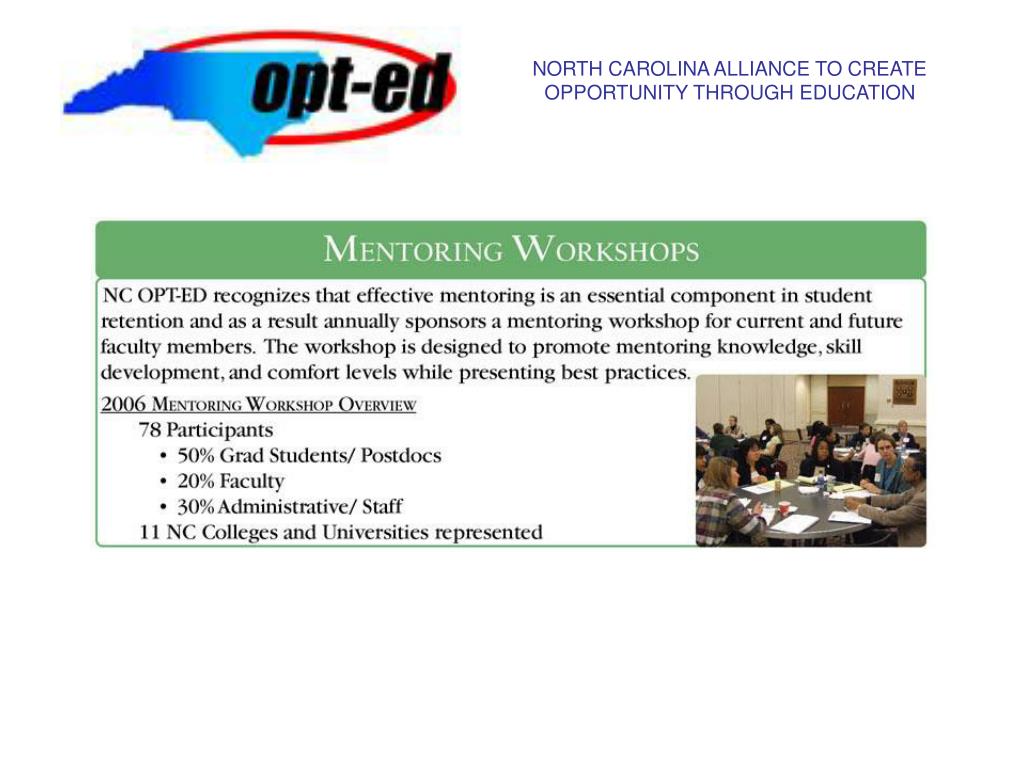 opt-ed

NORTH CAROLINA ALLIANCE TO CREATE OPPORTUNITY THROUGH EDUCATION

MENTORING WORKSHOPS

NC OPT-ED recognizes that effective mentoring is an essential component in student retention and as a result annually sponsors a mentoring workshop for current and future faculty members. The workshop is designed to promote mentoring knowledge, skill development, and comfort levels while presenting best practices.

2006 MENTORING WORKSHOP OVERVIEW

78 Participants

• 50% Grad Students/ Postdocs
• 20% Faculty
• 30% Administrative/ Staff

11 NC Colleges and Universities represented